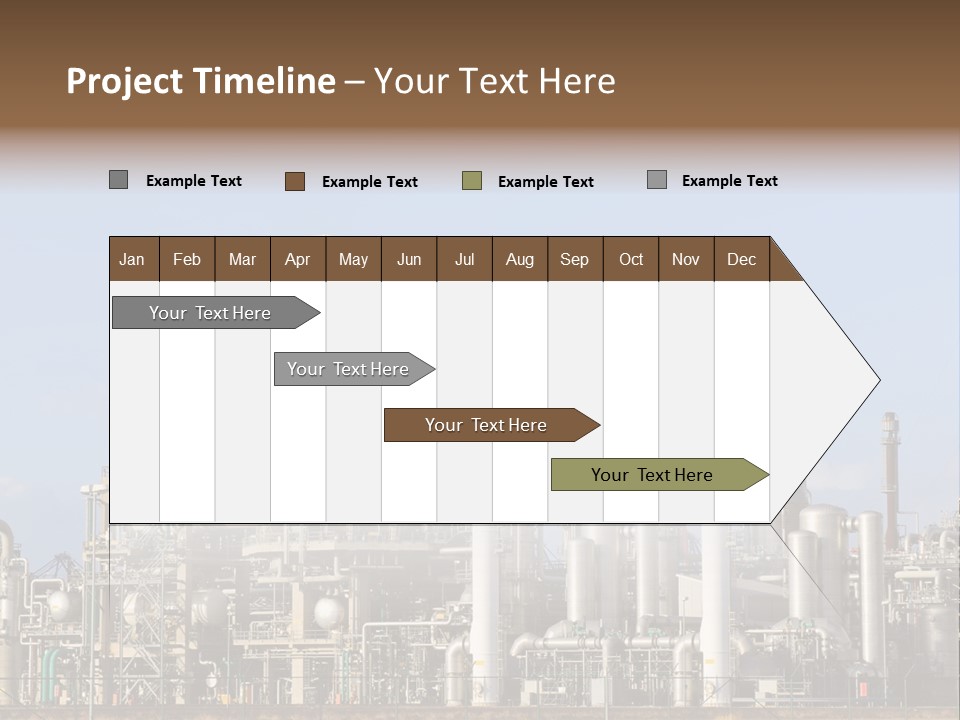 Project Timeline – Your Text Here

Example Text Example Text Example Text Example Text

| Jan | Feb | Mar | Apr | May | Jun | Jul | Aug | Sep | Oct | Nov | Dec |
|---|---|---|---|---|---|---|---|---|---|---|---|

Your Text Here

Your Text Here

Your Text Here

Your Text Here